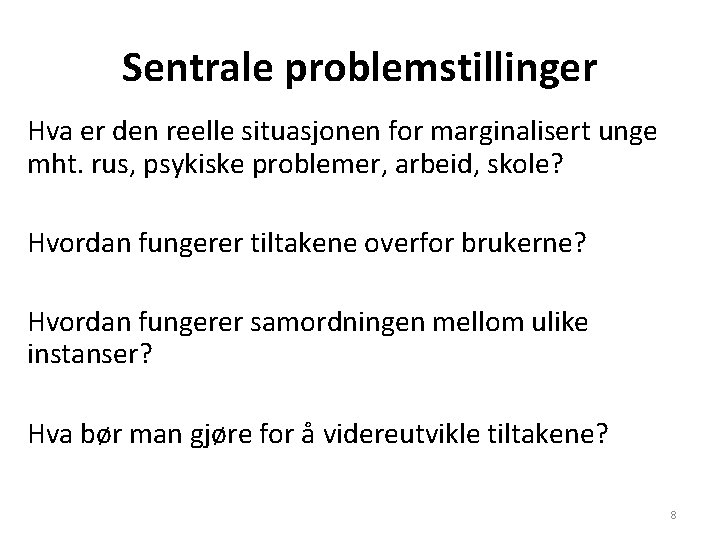 Sentrale problemstillinger

Hva er den reelle situasjonen for marginalisert unge mht. rus, psykiske problemer, arbeid, skole?

Hvordan fungerer tiltakene overfor brukerne?

Hvordan fungerer samordningen mellom ulike instanser?

Hva bør man gjøre for å videreutvikle tiltakene?

8